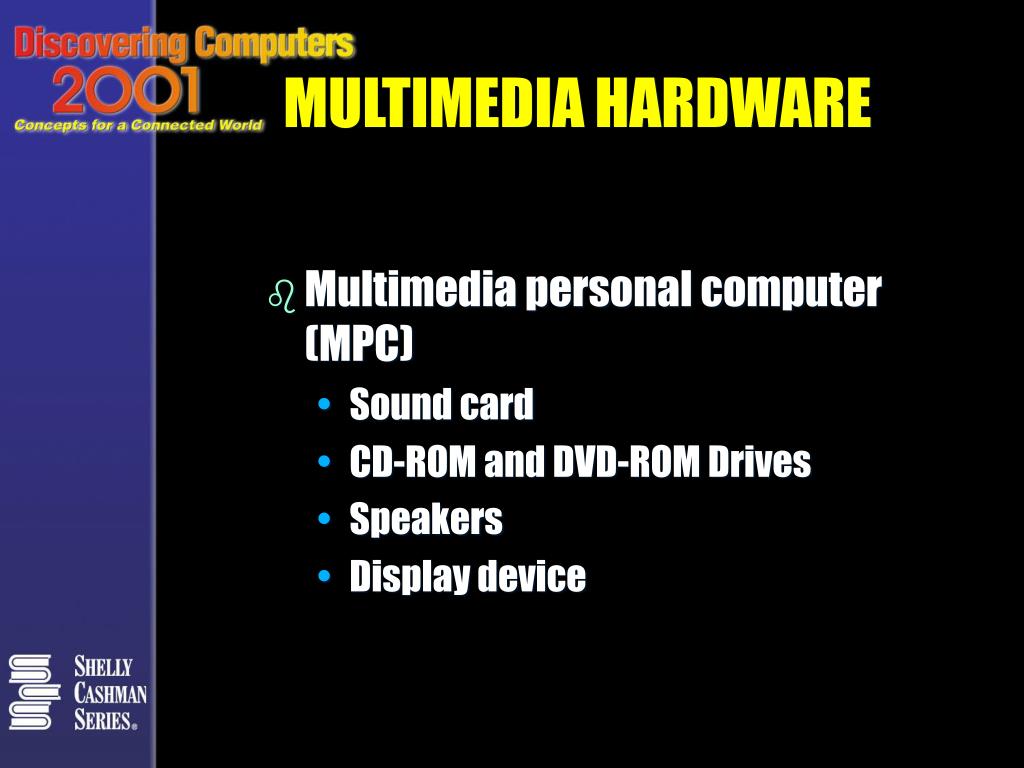 Discovering Computers
2001
Concepts for a Connected World

MULTIMEDIA HARDWARE

Multimedia personal computer (MPC)
• Sound card
• CD-ROM and DVD-ROM Drives
• Speakers
• Display device

SHELLY
CASHMAN
SERIES®